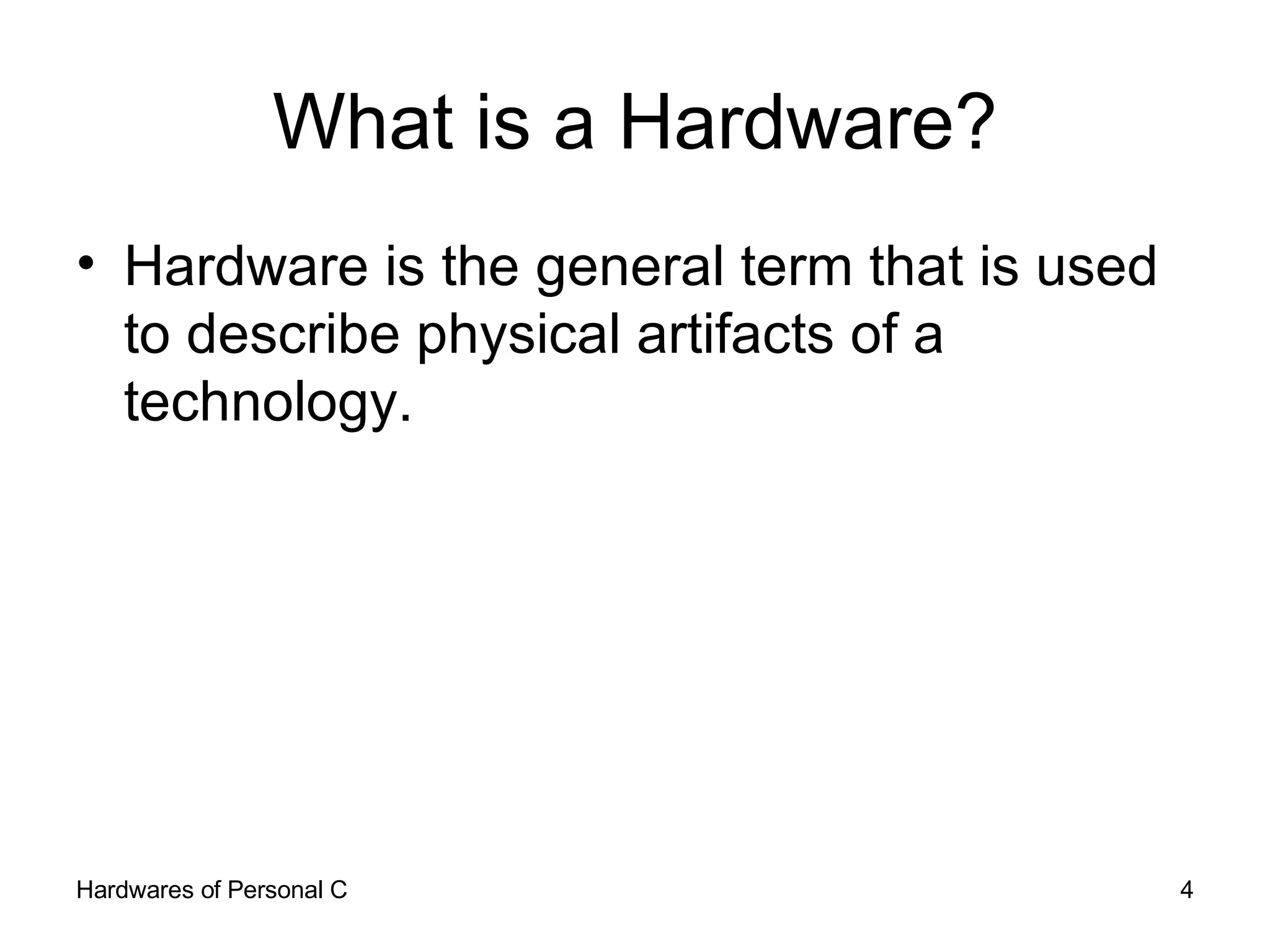 What is a Hardware?

• Hardware is the general term that is used to describe physical artifacts of a technology.

Hardwares of Personal C

4